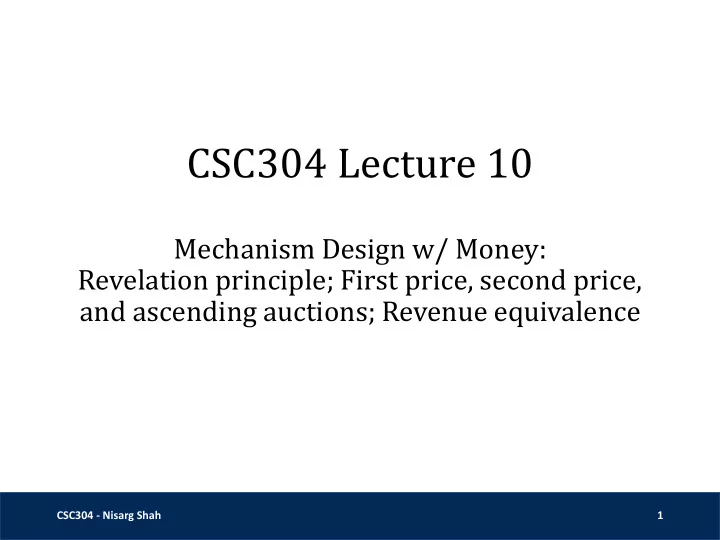 CSC304 Lecture 10

Mechanism Design w/ Money:
Revelation principle; First price, second price, and ascending auctions; Revenue equivalence

CSC304 - Nisarg Shah

1